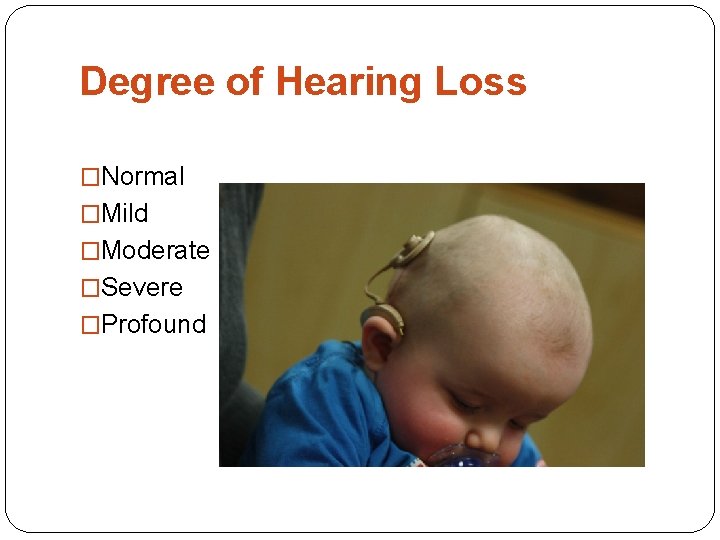 Degree of Hearing Loss

□Normal
□Mild
□Moderate
□Severe
□Profound